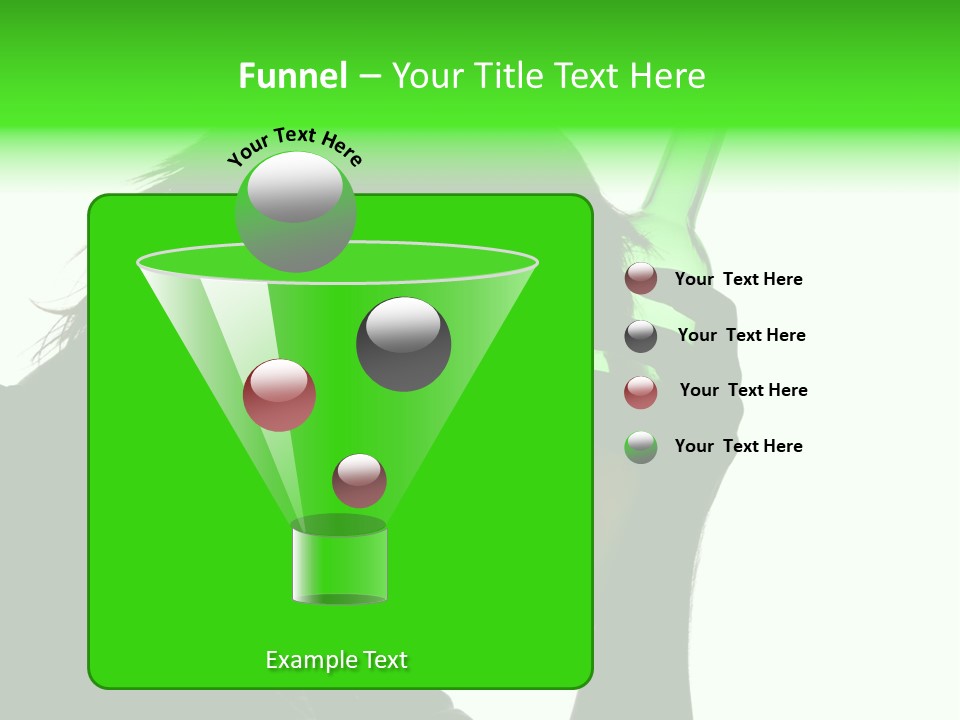 Funnel – Your Title Text Here

Your Text Here

Your Text Here

Your Text Here

Your Text Here

Your Text Here

Example Text